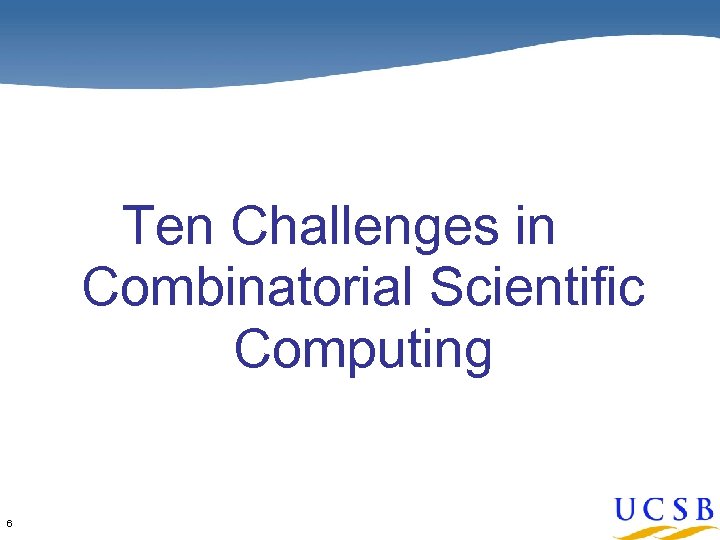 Ten Challenges in Combinatorial Scientific Computing

6

UCSB